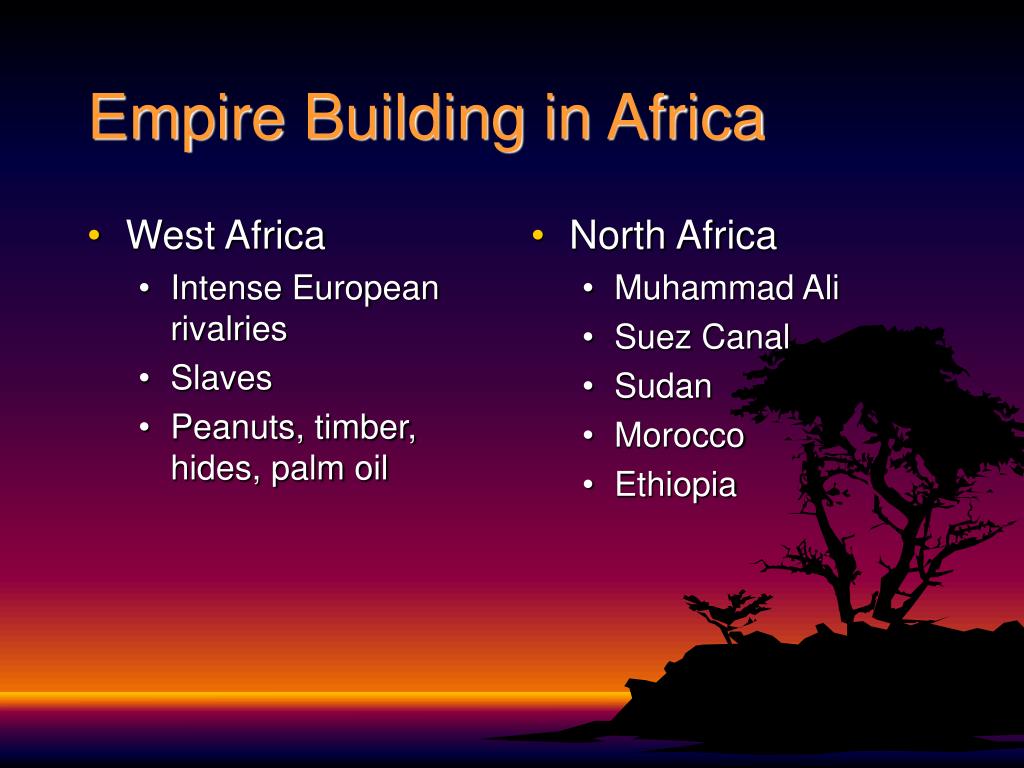 Empire Building in Africa

• West Africa
  • Intense European rivalries
  • Slaves
  • Peanuts, timber, hides, palm oil

• North Africa
  • Muhammad Ali
  • Suez Canal
  • Sudan
  • Morocco
  • Ethiopia